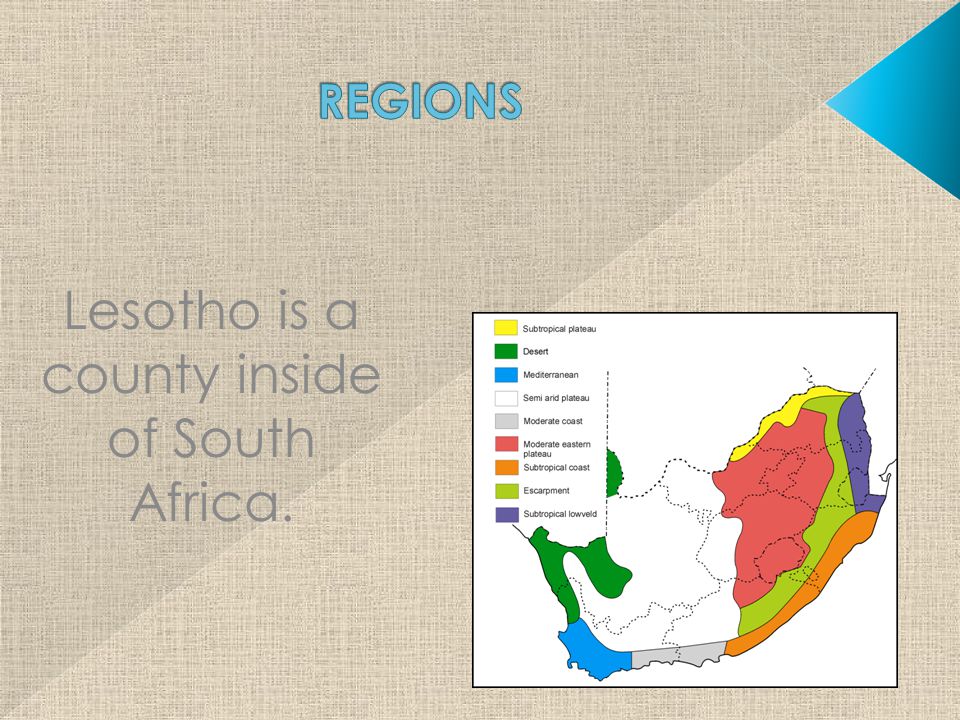 REGIONS

Lesotho is a county inside of South Africa.

Subtropical plateau
Desert
Mediterranean
Semi arid plateau
Moderate coast
Moderate eastern plateau
Subtropical coast
Escarpment
Subtropical lowveld